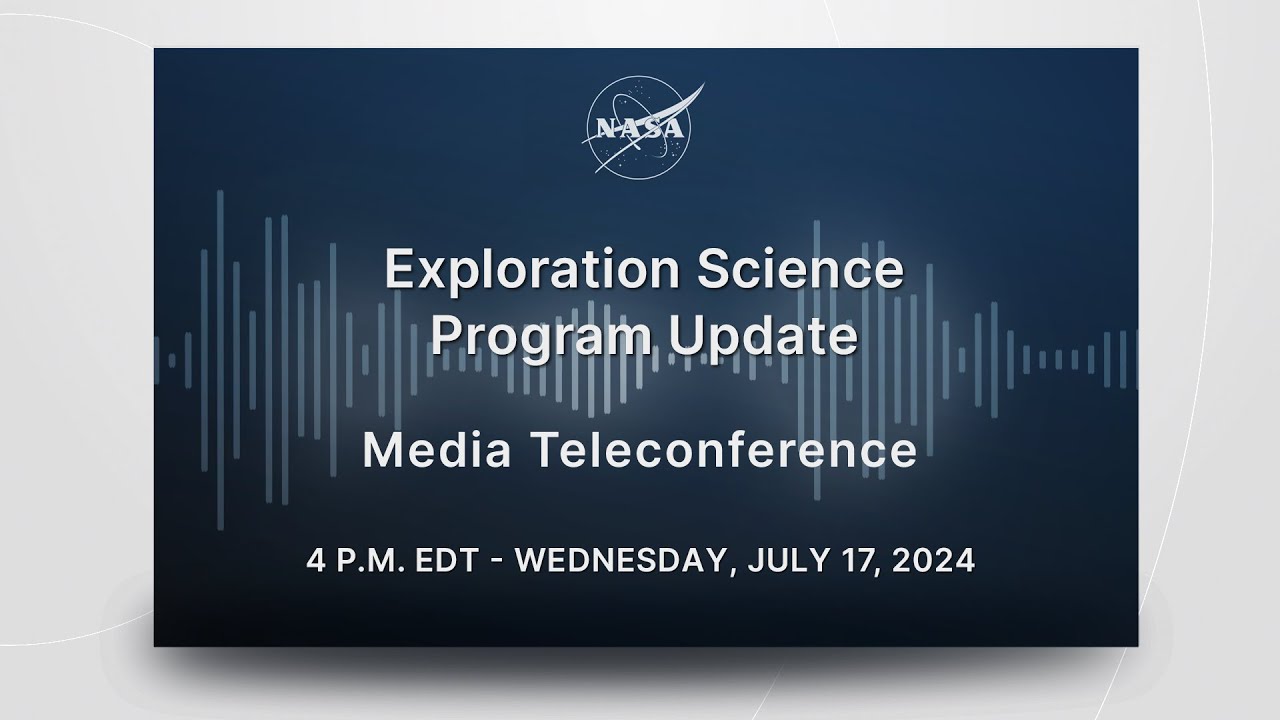 NASA

Exploration Science Program Update

Media Teleconference

4 P.M. EDT - WEDNESDAY, JULY 17, 2024